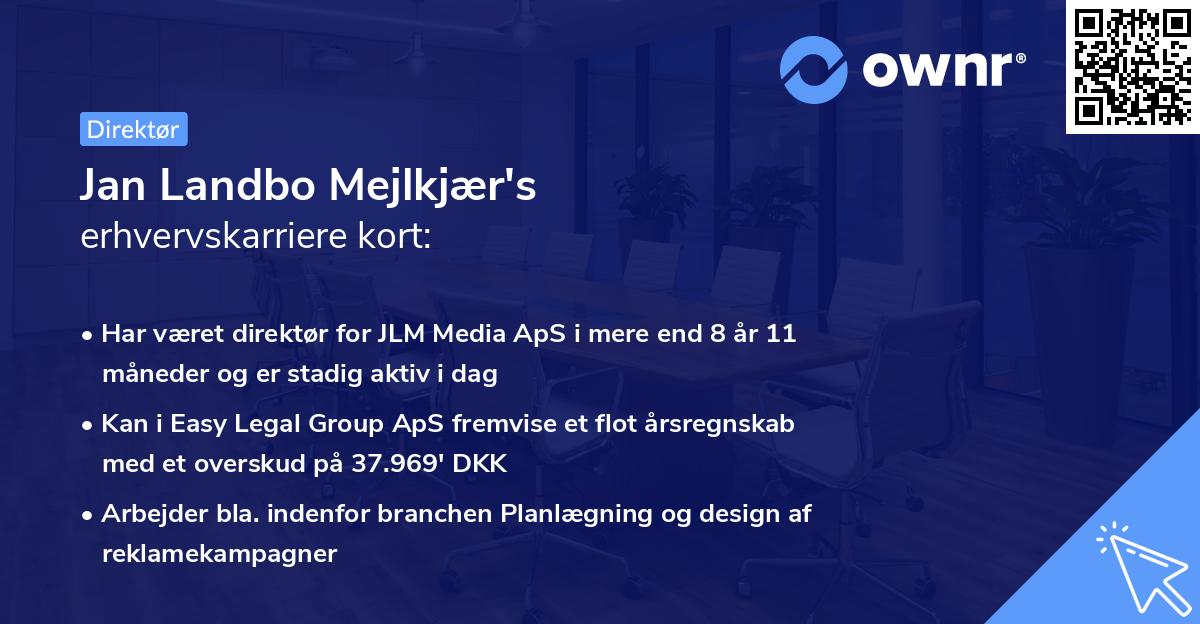 ownr®

Direktør

Jan Landbo Mejlkjær's
erhvervskarriere kort:

• Har været direktør for JLM Media ApS i mere end 8 år 11 måneder og er stadig aktiv i dag

• Kan i Easy Legal Group ApS fremvise et flot årsregnskab med et overskud på 37.969' DKK

• Arbejder bla. indenfor branchen Planlægning og design af reklamekampagner